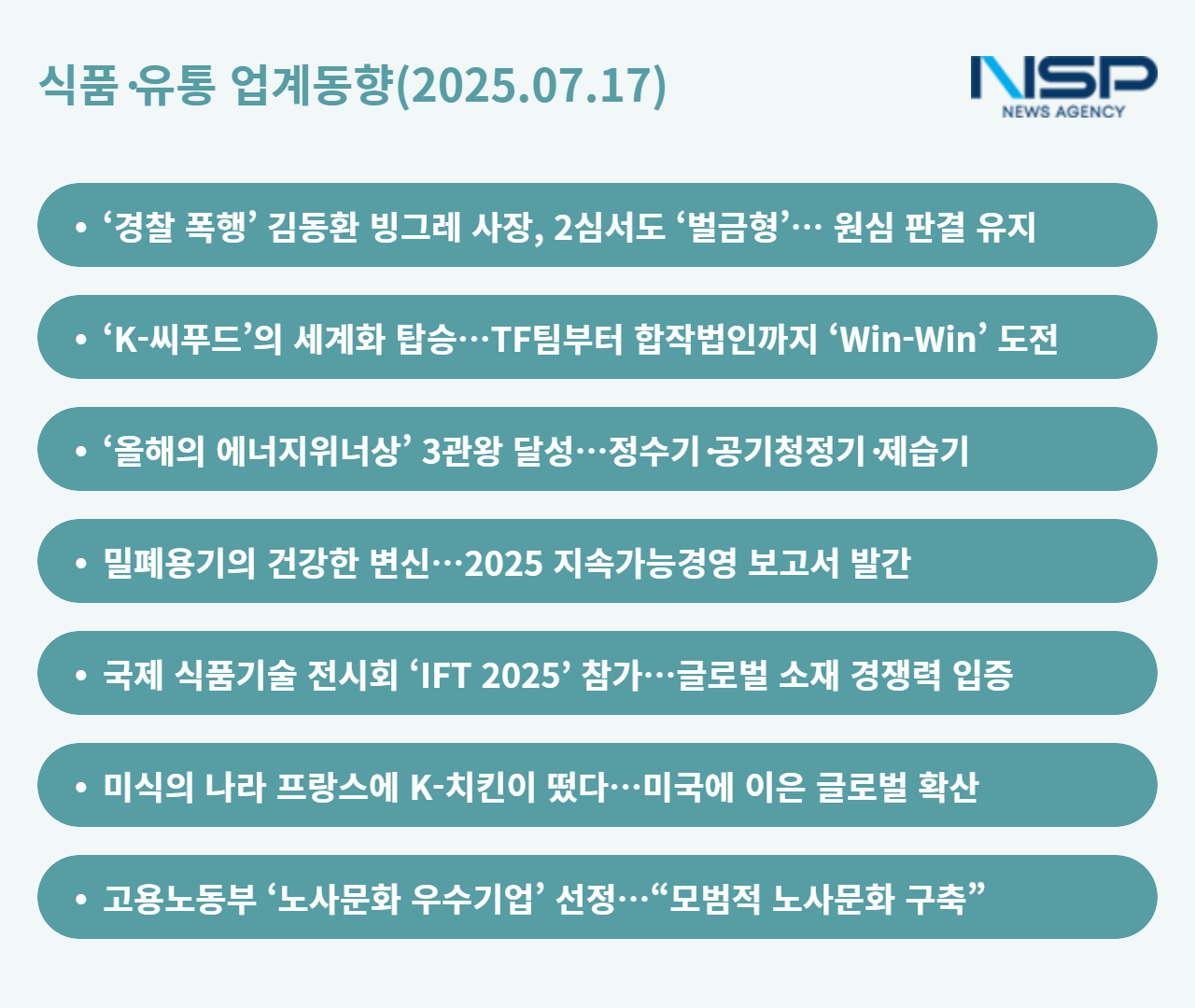 식품·유통 업계동향(2025.07.17)

NSP
NEWS AGENCY

• ‘경찰 폭행’ 김동환 빙그레 사장, 2심서도 ‘벌금형’… 원심 판결 유지

• ‘K-씨푸드’의 세계화 탑승…TF팀부터 합작법인까지 ‘Win-Win’ 도전

• ‘올해의 에너지위너상’ 3관왕 달성…정수기·공기청정기·제습기

• 밀폐용기의 건강한 변신…2025 지속가능경영 보고서 발간

• 국제 식품기술 전시회 ‘IFT 2025’ 참가…글로벌 소재 경쟁력 입증

• 미식의 나라 프랑스에 K-치킨이 떴다…미국에 이은 글로벌 확산

• 고용노동부 ‘노사문화 우수기업’ 선정…“모범적 노사문화 구축”